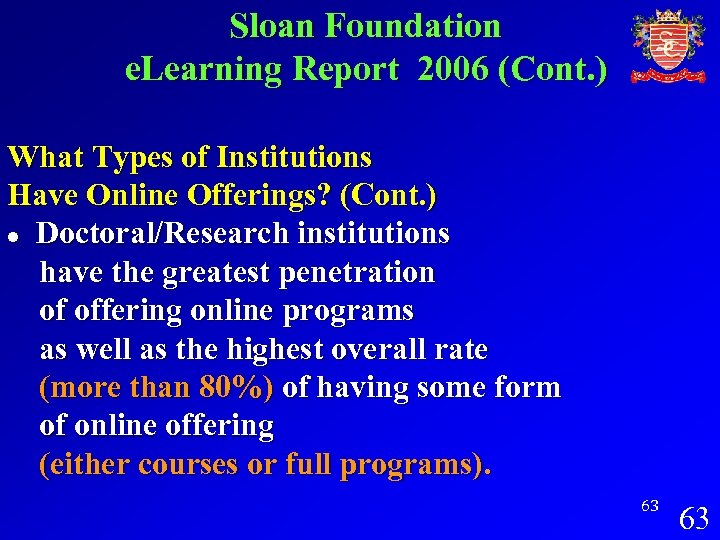 Sloan Foundation
eLearning Report 2006 (Cont.)

What Types of Institutions
Have Online Offerings? (Cont.)

• Doctoral/Research institutions have the greatest penetration of offering online programs as well as the highest overall rate (more than 80%) of having some form of online offering (either courses or full programs).

63

63